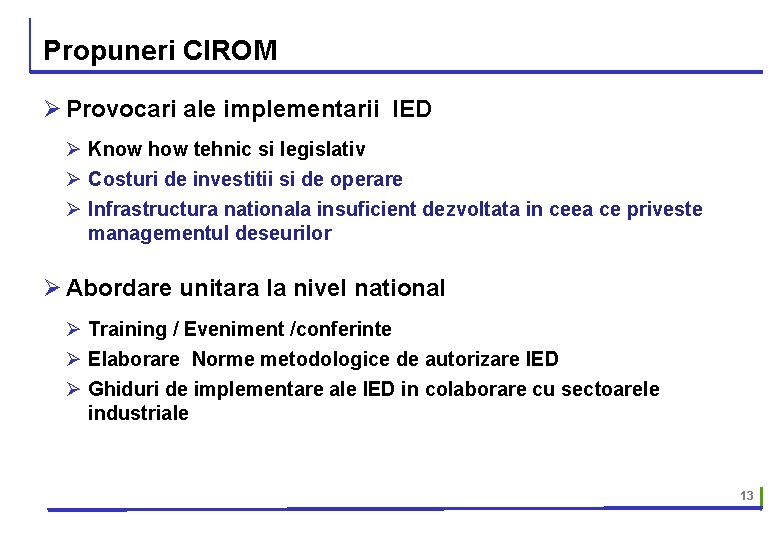 Propuneri CIROM

➢ Provocari ale implementarii IED

➢ Know how tehnic si legislativ
➢ Costuri de investitii si de operare
➢ Infrastructura nationala insuficient dezvoltata in ceea ce priveste managementul deseurilor

➢ Abordare unitara la nivel national

➢ Training / Eveniment /conferinte
➢ Elaborare Norme metodologice de autorizare IED
➢ Ghiduri de implementare ale IED in colaborare cu sectoarele industriale

13